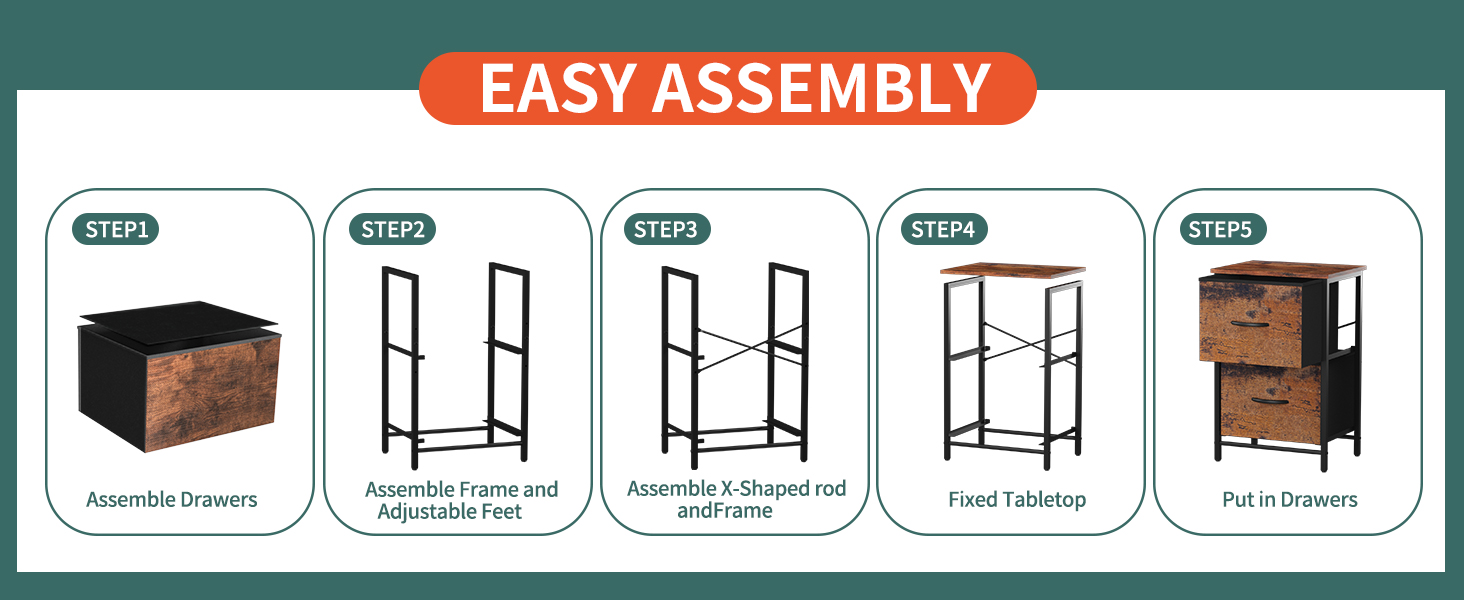 EASY ASSEMBLY

STEP1
Assemble Drawers

STEP2
Assemble Frame and Adjustable Feet

STEP3
Assemble X-Shaped rod andFrame

STEP4
Fixed Tabletop

STEP5
Put in Drawers